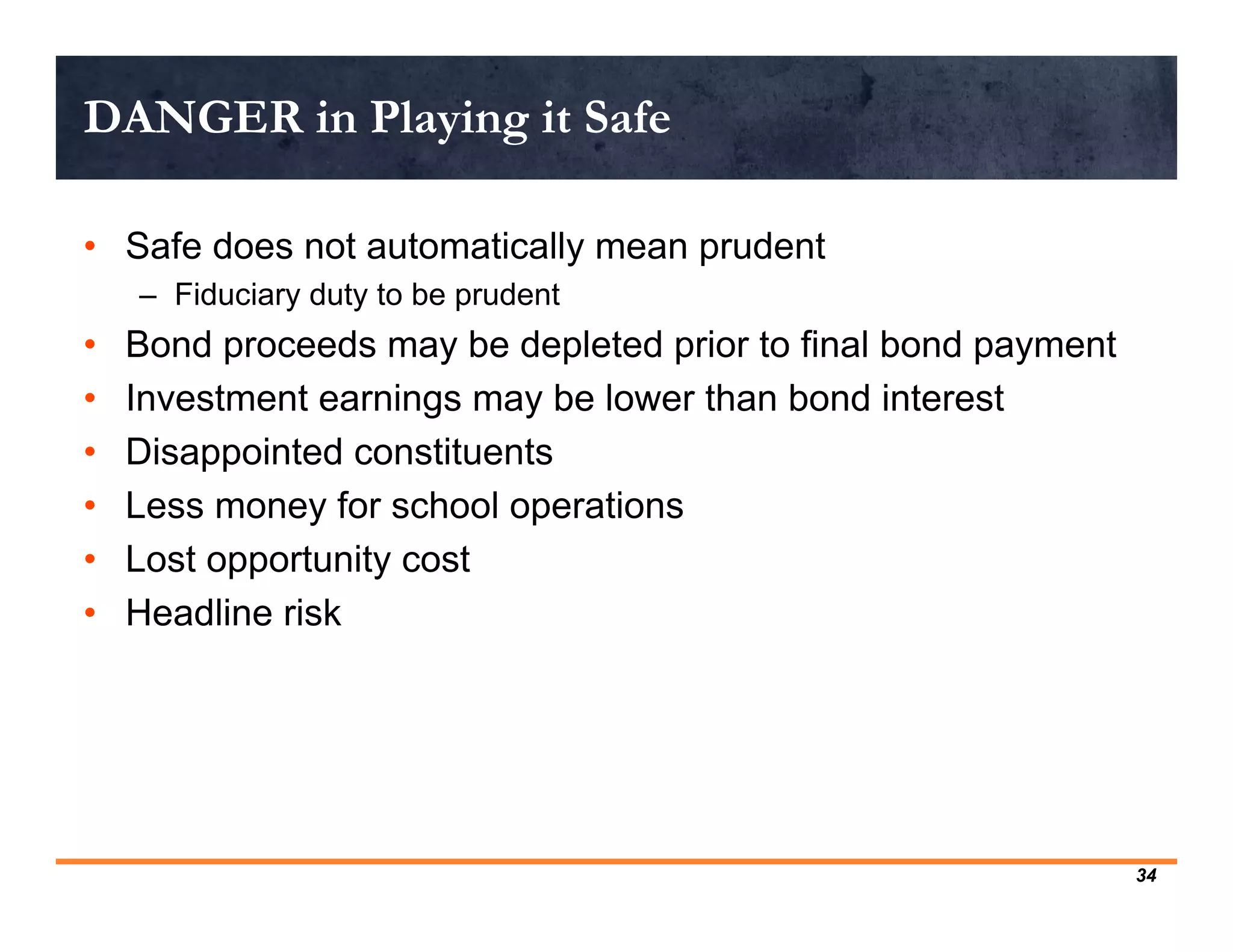 DANGER in Playing it Safe

• Safe does not automatically mean prudent
  – Fiduciary duty to be prudent
• Bond proceeds may be depleted prior to final bond payment
• Investment earnings may be lower than bond interest
• Disappointed constituents
• Less money for school operations
• Lost opportunity cost
• Headline risk

34